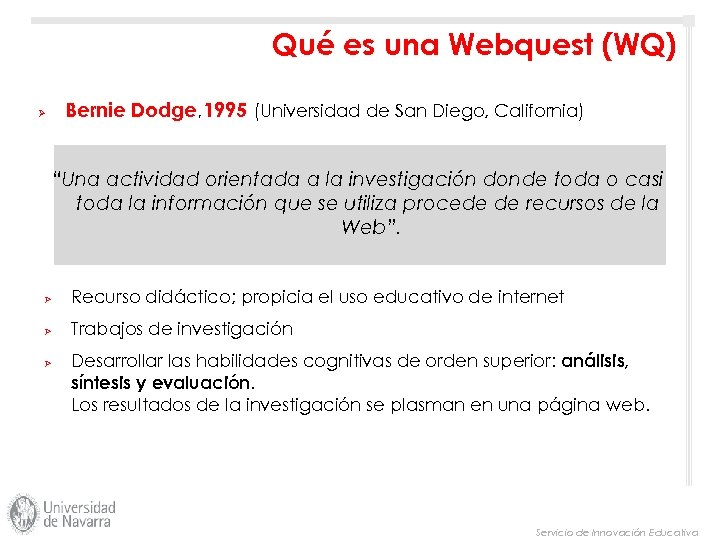 Qué es una Webquest (WQ)

Bernie Dodge,1995 (Universidad de San Diego, California)

"Una actividad orientada a la investigación donde toda o casi toda la información que se utiliza procede de recursos de la Web".

Recurso didáctico; propicia el uso educativo de internet

Trabajos de investigación

Desarrollar las habilidades cognitivas de orden superior: análisis, síntesis y evaluación.
Los resultados de la investigación se plasman en una página web.

Universidad de Navarra

Servicio de Innovación Educativa